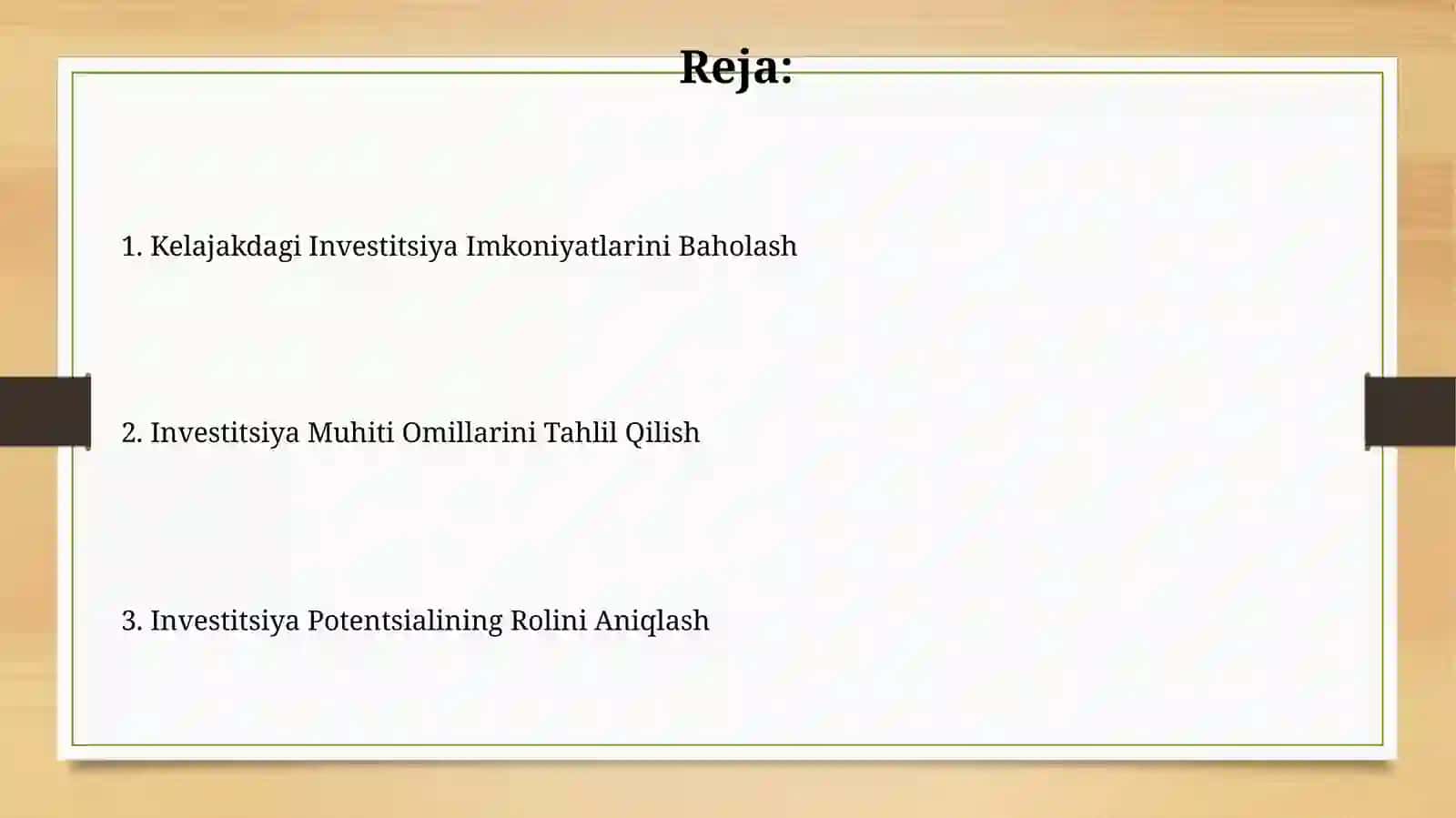 Reja:

1. Kelajakdagi Investitsiya Imkoniyatlarini Baholash

2. Investitsiya Muhiti Omillarini Tahlil Qilish

3. Investitsiya Potentsialining Rolini Aniqlash